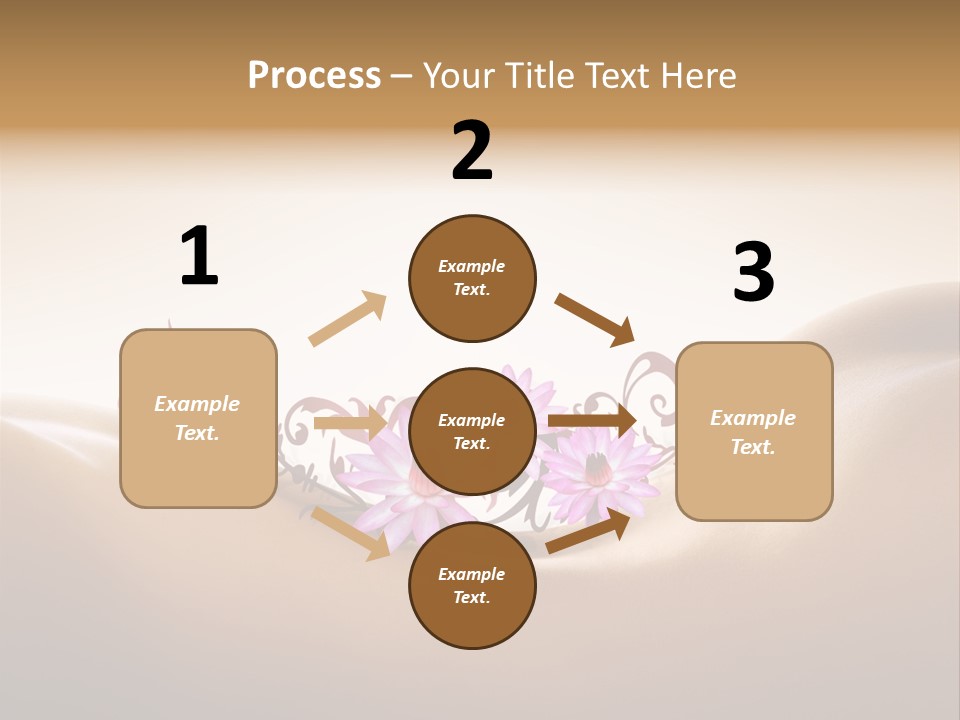 Process – Your Title Text Here

2

1

3

Example Text.

Example Text.

Example Text.

Example Text.

Example Text.